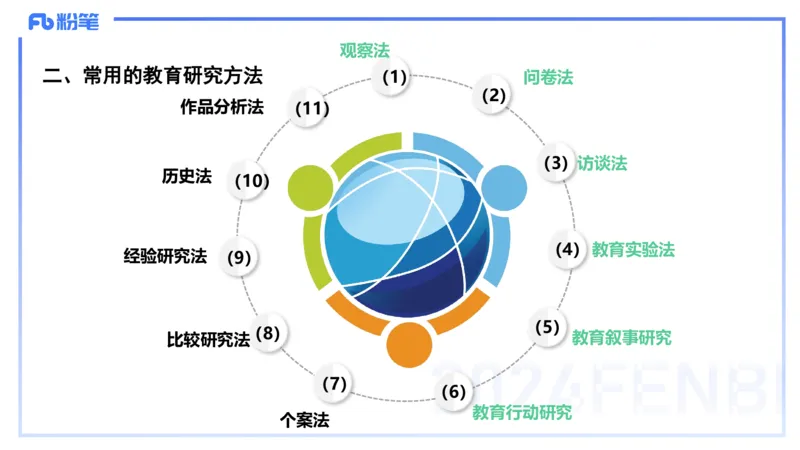 Fb 粉笔

二、常用的教育研究方法

(1) 观察法

(2) 问卷法

(3) 访谈法

(4) 教育实验法

(5) 教育叙事研究

(6) 教育行动研究

(7) 个案法

(8) 比较研究法

(9) 经验研究法

(10) 历史法

(11) 作品分析法

2024FENBI